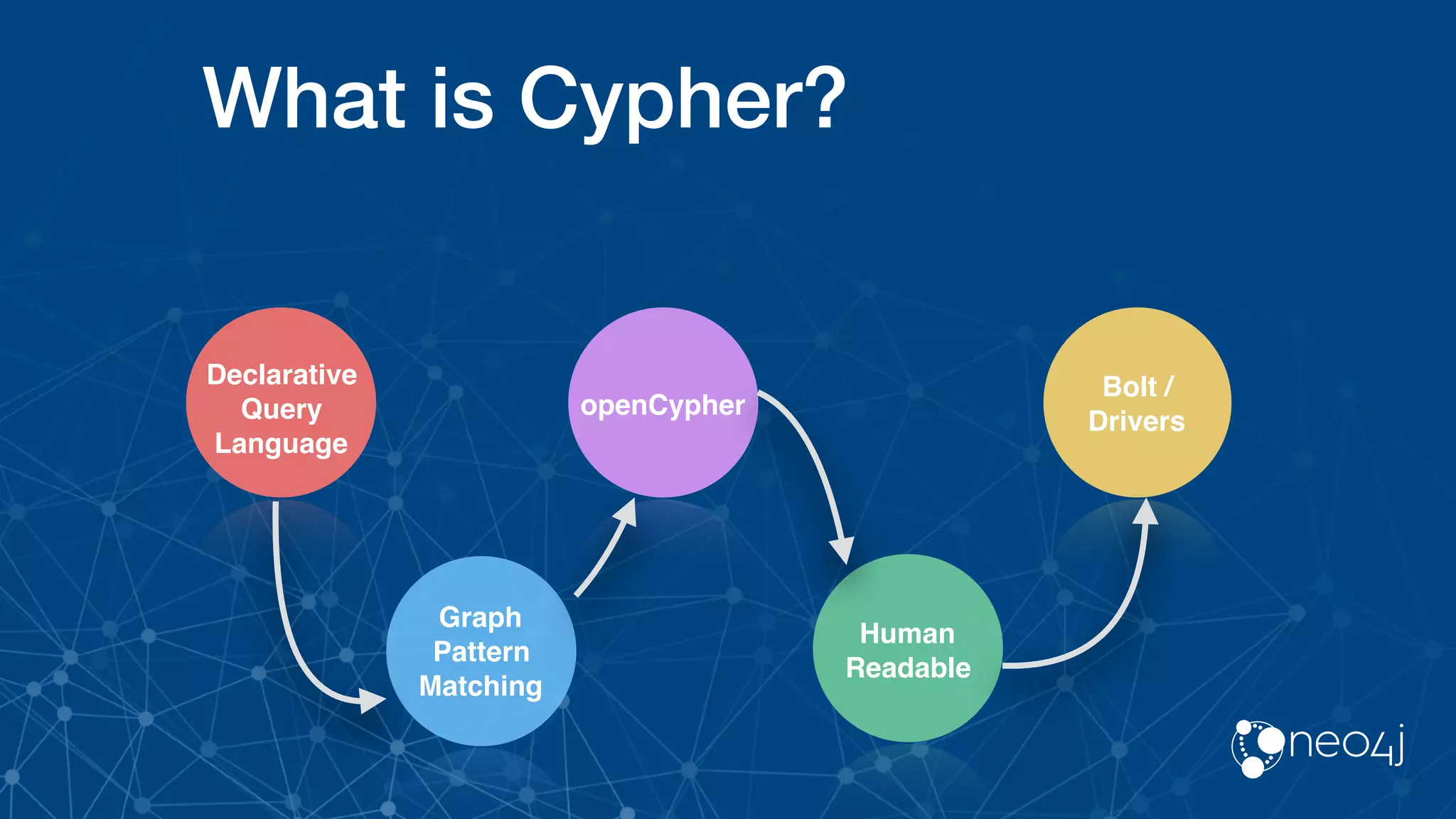 What is Cypher?

Declarative Query Language

Graph Pattern Matching

openCypher

Human Readable

Bolt / Drivers

neo4j